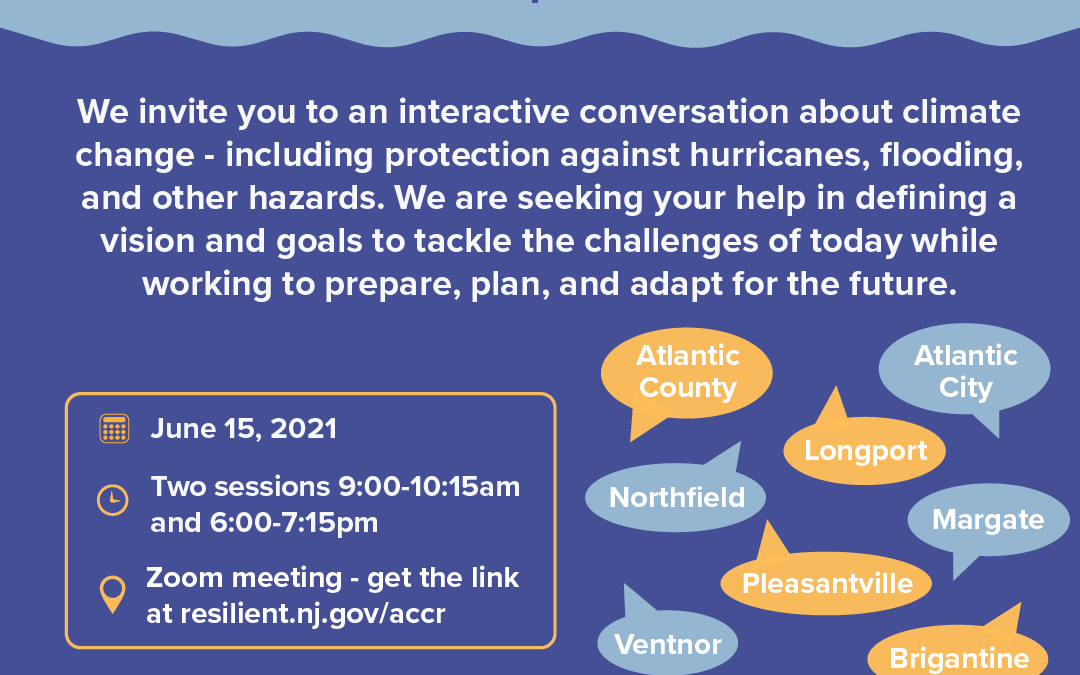 We invite you to an interactive conversation about climate change - including protection against hurricanes, flooding, and other hazards. We are seeking your help in defining a vision and goals to tackle the challenges of today while working to prepare, plan, and adapt for the future.

June 15, 2021

Two sessions 9:00-10:15am and 6:00-7:15pm

Zoom meeting - get the link at resilient.nj.gov/accr

Atlantic County

Atlantic City

Longport

Northfield

Margate

Pleasantville

Ventnor

Brigantine